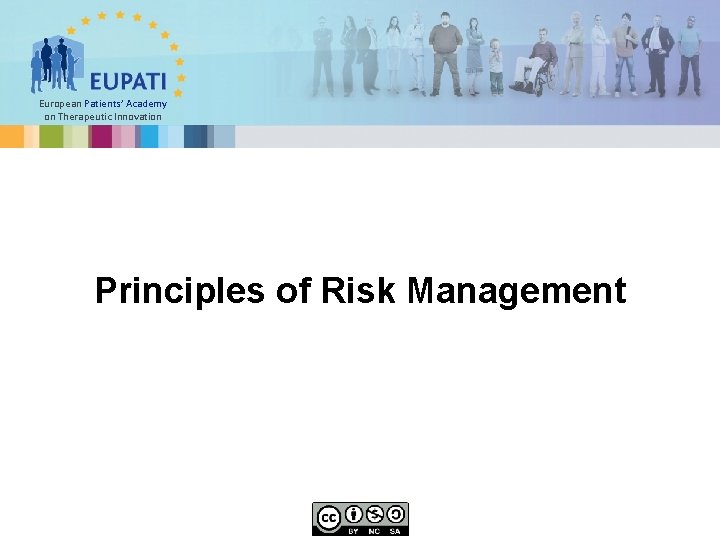 EUPATI
European Patients' Academy on Therapeutic Innovation

Principles of Risk Management

cc BY NC SA